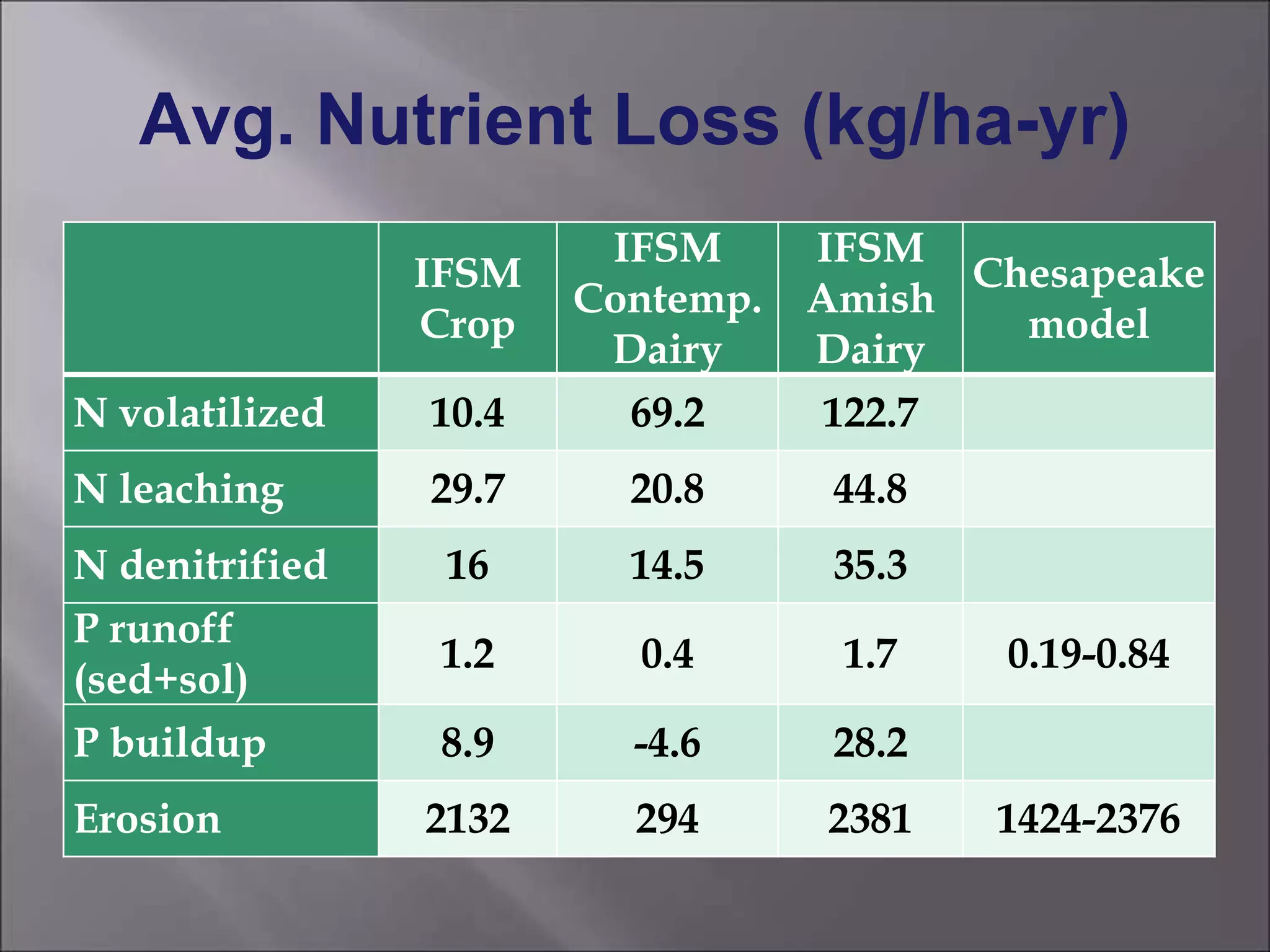 Avg. Nutrient Loss (kg/ha-yr)

|  | IFSM Crop | IFSM Contemp. Dairy | IFSM Amish Dairy | Chesapeake model |
|---|---|---|---|---|
| N volatilized | 10.4 | 69.2 | 122.7 |  |
| N leaching | 29.7 | 20.8 | 44.8 |  |
| N denitrified | 16 | 14.5 | 35.3 |  |
| P runoff (sed+sol) | 1.2 | 0.4 | 1.7 | 0.19-0.84 |
| P buildup | 8.9 | -4.6 | 28.2 |  |
| Erosion | 2132 | 294 | 2381 | 1424-2376 |